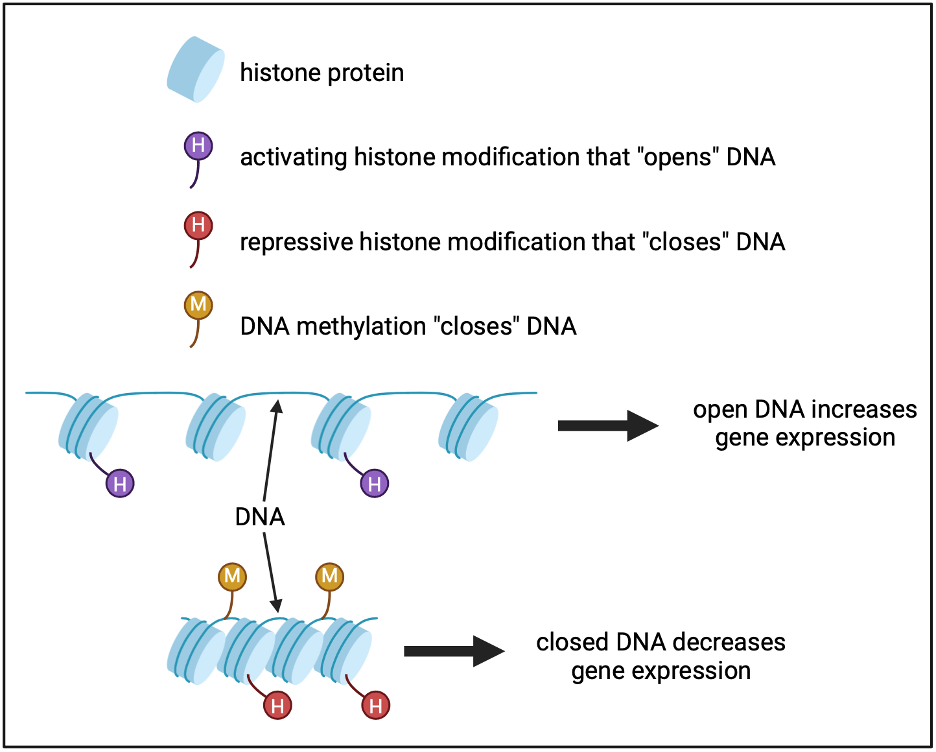 histone protein

H activating histone modification that "opens" DNA

H repressive histone modification that "closes" DNA

M DNA methylation "closes" DNA

H H

open DNA increases gene expression

DNA

M M

H H

closed DNA decreases gene expression